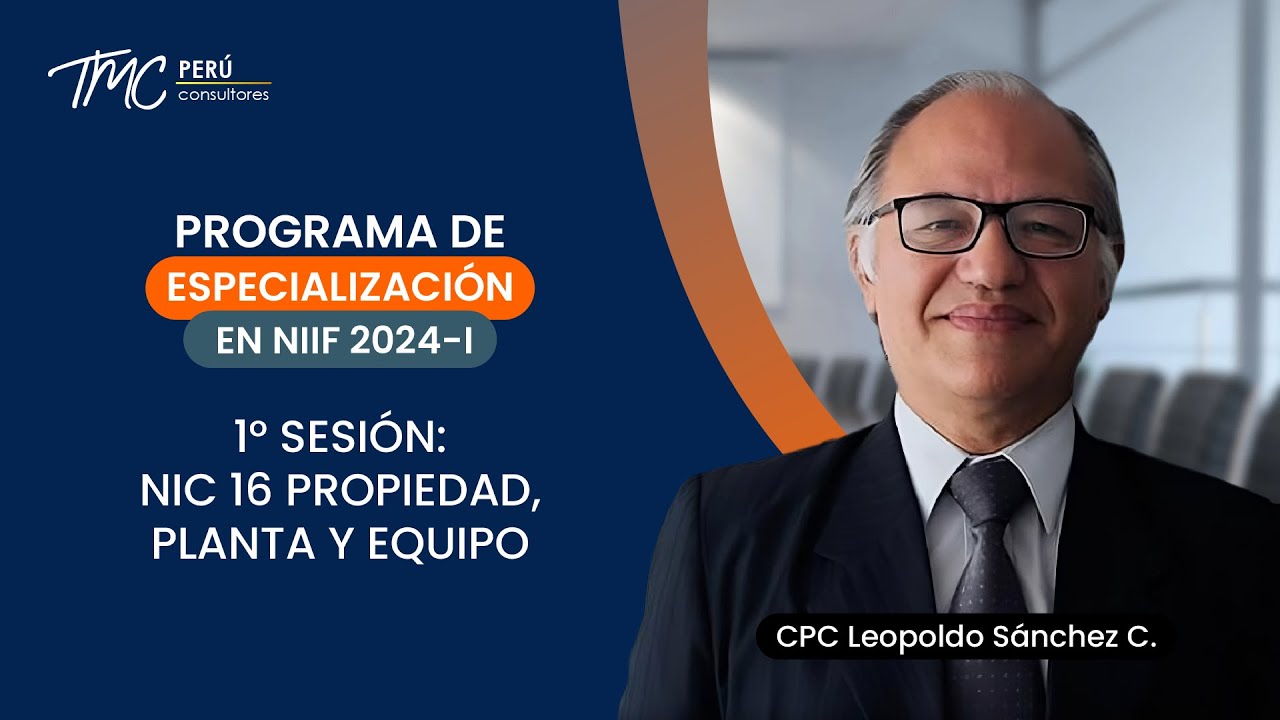 TMC PERÚ consultores

PROGRAMA DE
ESPECIALIZACIÓN
EN NIIF 2024-I

1º SESIÓN:
NIC 16 PROPIEDAD, PLANTA Y EQUIPO

CPC Leopoldo Sánchez C.